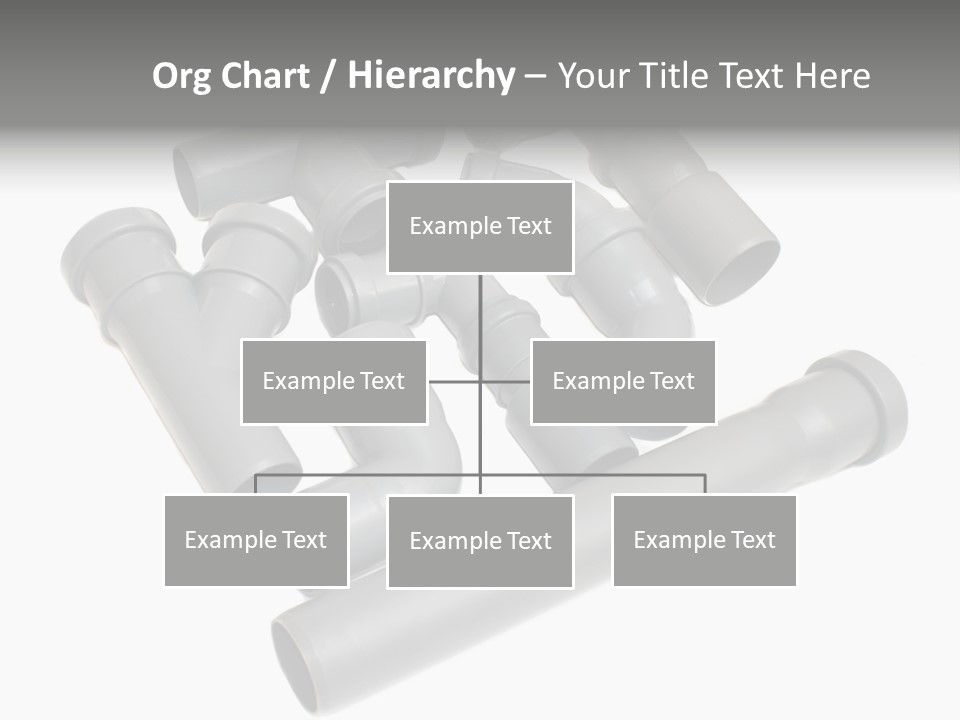 Org Chart / Hierarchy – Your Title Text Here

Example Text

Example Text

Example Text

Example Text

Example Text

Example Text